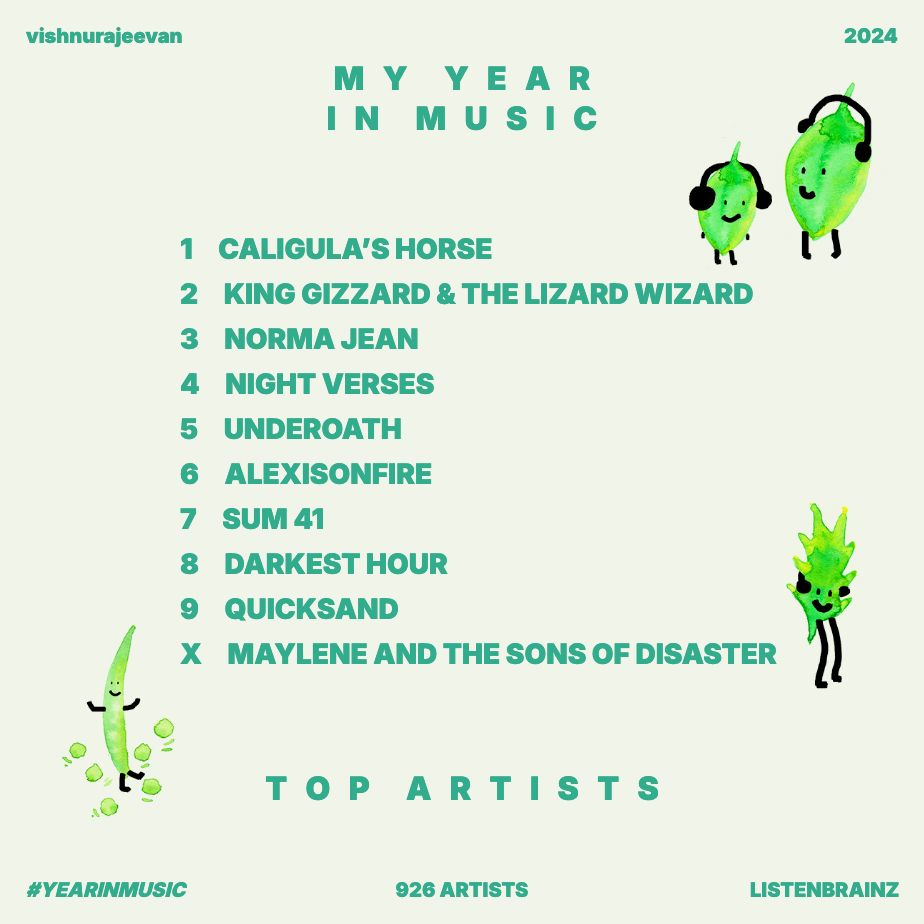 vishnurajeevan

2024

MY YEAR
IN MUSIC

1 CALIGULA'S HORSE
2 KING GIZZARD & THE LIZARD WIZARD
3 NORMA JEAN
4 NIGHT VERSES
5 UNDEROATH
6 ALEXISONFIRE
7 SUM 41
8 DARKEST HOUR
9 QUICKSAND
X MAYLENE AND THE SONS OF DISASTER

TOP ARTISTS

#YEARINMUSIC

926 ARTISTS

LISTENBRAINZ